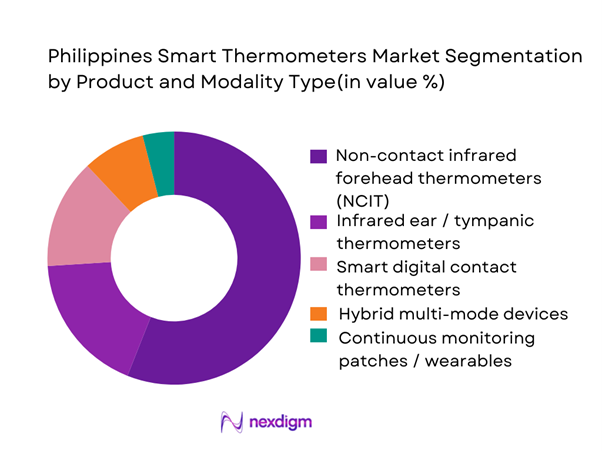 Philippines Smart Thermometers Market Segmentation by Product and Modality Type(in value %)

Non-contact infrared forehead thermometers (NCIT)
Infrared ear / tympanic thermometers
Smart digital contact thermometers
Hybrid multi-mode devices
Continuous monitoring patches / wearables

nexdigm